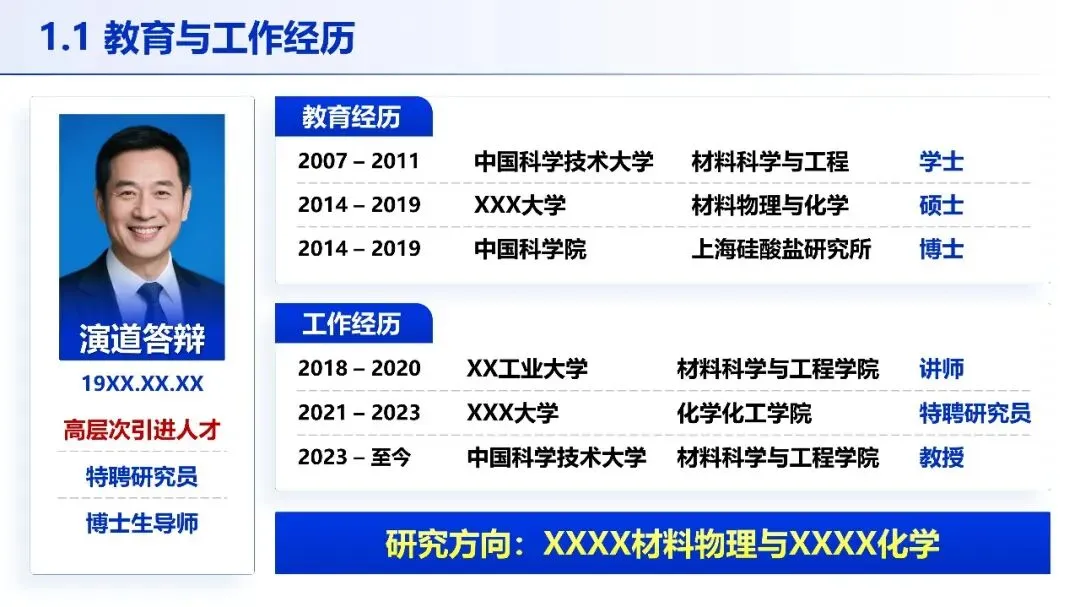 1.1 教育与工作经历

演道答辩
19XX.XX.XX
高层次引进人才
特聘研究员
博士生导师

教育经历

| 2007 – 2011 | 中国科学技术大学 | 材料科学与工程 | 学士 |
|---|---|---|---|
| 2014 – 2019 | XXX大学 | 材料物理与化学 | 硕士 |
| 2014 – 2019 | 中国科学院 | 上海硅酸盐研究所 | 博士 |

工作经历

| 2018 – 2020 | XX工业大学 | 材料科学与工程学院 | 讲师 |
|---|---|---|---|
| 2021 – 2023 | XXX大学 | 化学化工学院 | 特聘研究员 |
| 2023 – 至今 | 中国科学技术大学 | 材料科学与工程学院 | 教授 |

研究方向：XXXX材料物理与XXXX化学